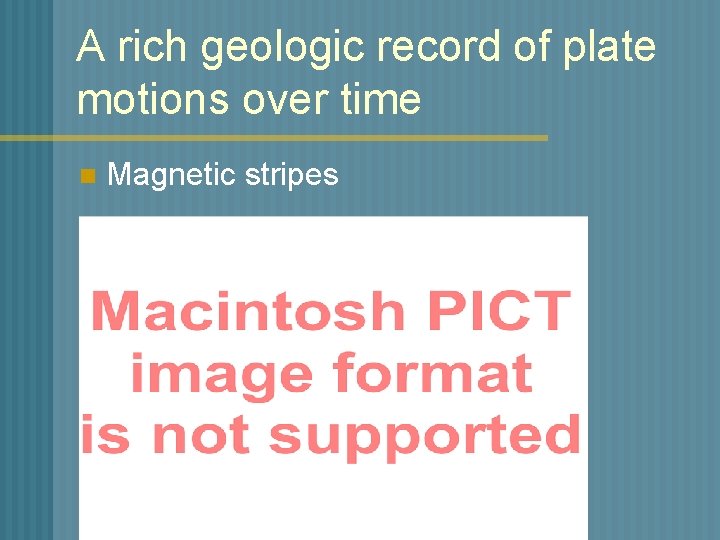 A rich geologic record of plate motions over time

Magnetic stripes

Macintosh PICT image format is not supported